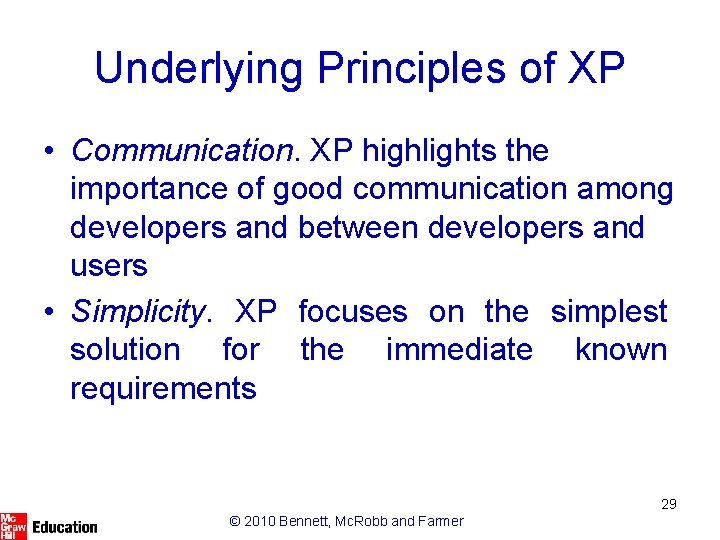 Underlying Principles of XP

• Communication. XP highlights the importance of good communication among developers and between developers and users

• Simplicity. XP focuses on the simplest solution for the immediate known requirements

29

Mc Graw Hill Education

© 2010 Bennett, McRobb and Farmer